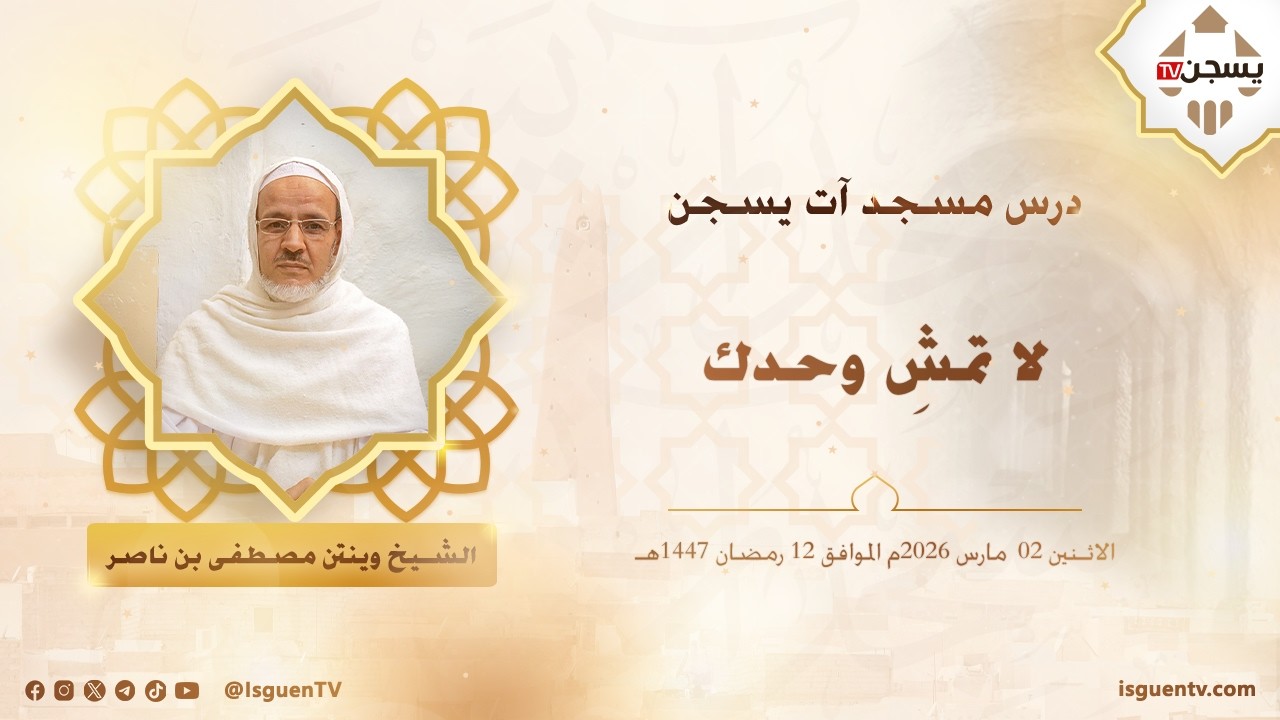 يسجن TV

درس مسجد آت يسجن

لا تمشِ وحدك

الاثنين 02 مارس 2026م الموافق 12 رمضان 1447هـ

الشيخ وينتن مصطفى بن ناصر

@IsguenTV

isguentv.com